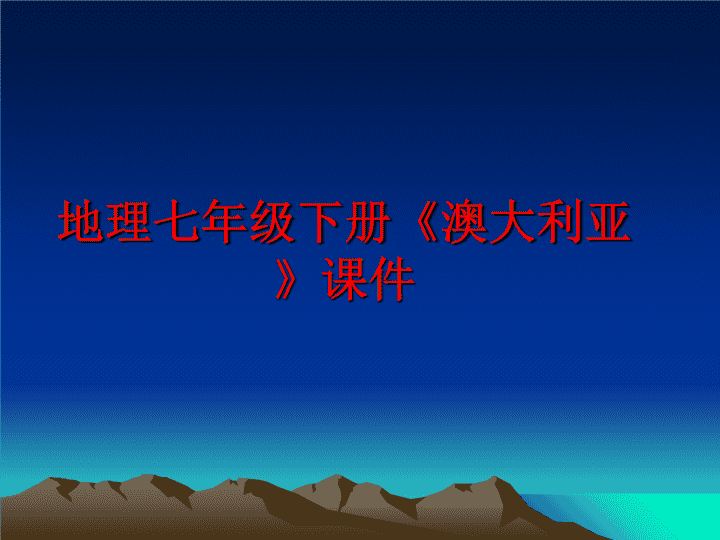 地理七年级下册《澳大利亚》课件